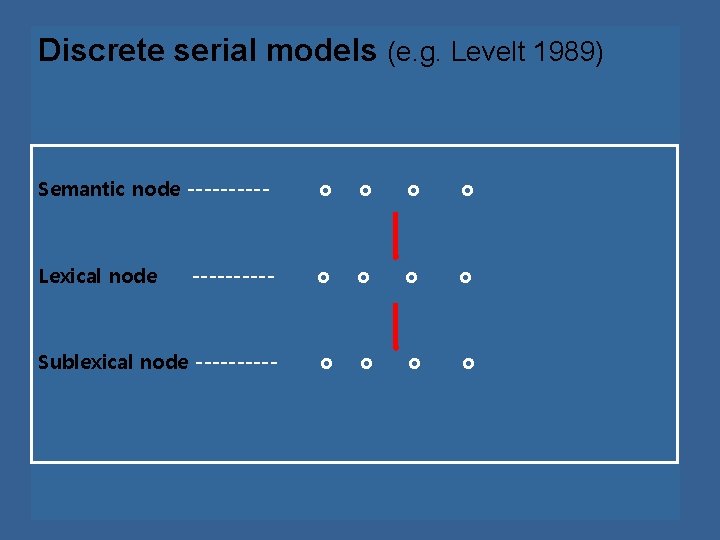 Discrete serial models (e.g. Levelt 1989)

Semantic node ----------

Lexical node ----------

Sublexical node ----------